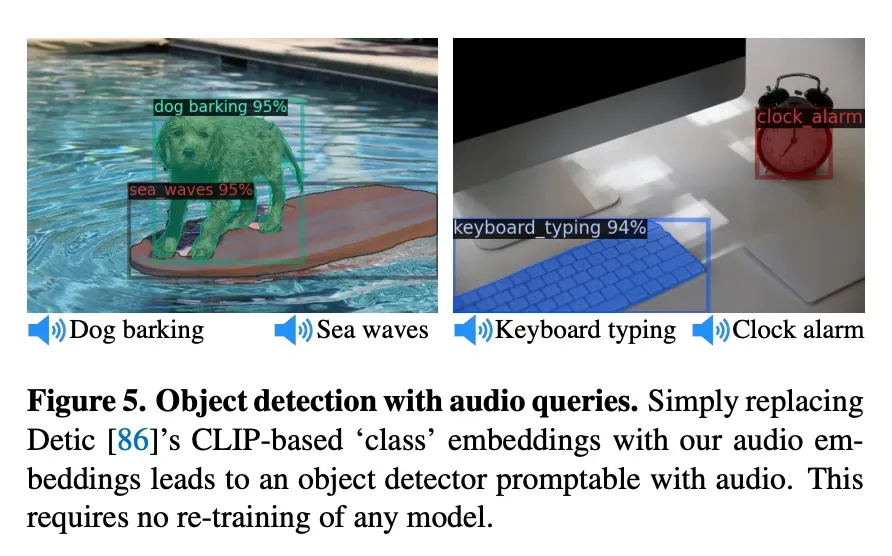 dog barking 95%

sea_waves 95%

clock_alarm

keyboard_typing 94%

Dog barking Sea waves Keyboard typing Clock alarm

**Figure 5. Object detection with audio queries.** Simply replacing Detic [86]'s CLIP-based 'class' embeddings with our audio embeddings leads to an object detector promptable with audio. This requires no re-training of any model.